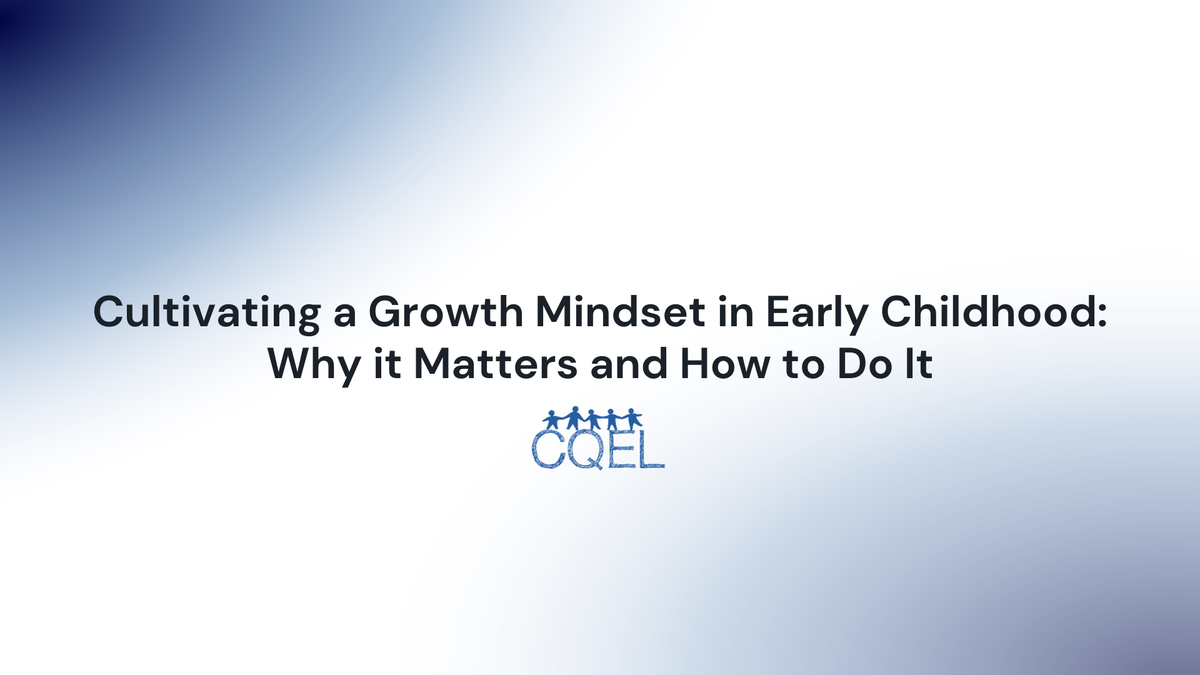 Cultivating a Growth Mindset in Early Childhood: Why it Matters and How to Do It

CQEL